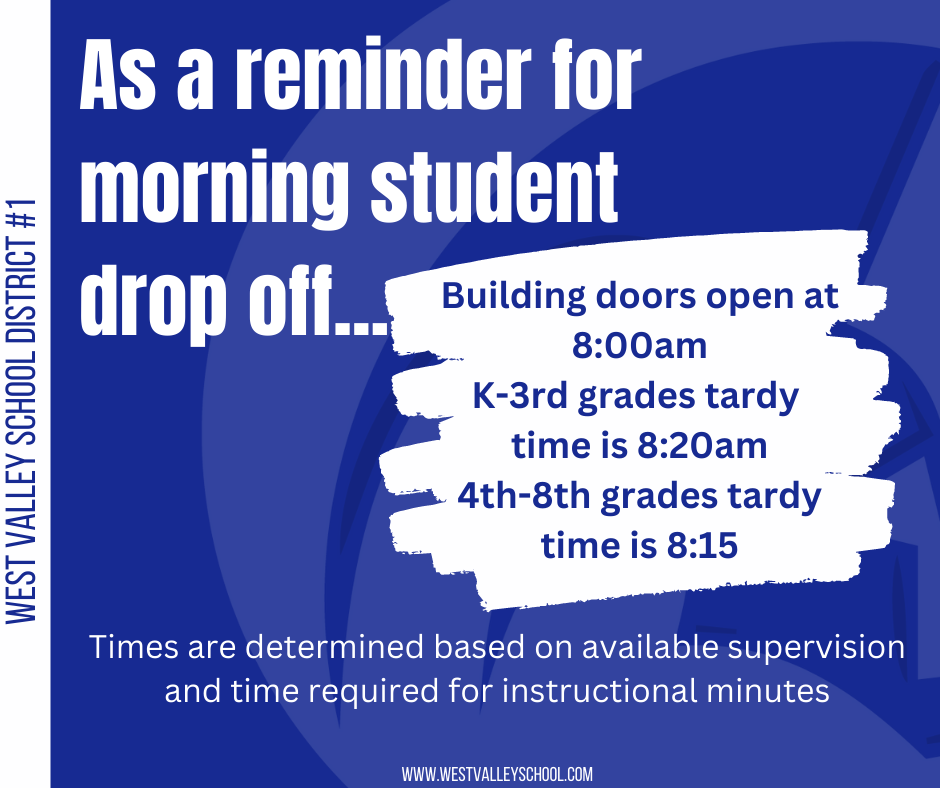 WEST VALLEY SCHOOL DISTRICT #1

As a reminder for morning student drop off...

Building doors open at 8:00am
K-3rd grades tardy time is 8:20am
4th-8th grades tardy time is 8:15

Times are determined based on available supervision and time required for instructional minutes

WWW.WESTVALLEYSCHOOL.COM